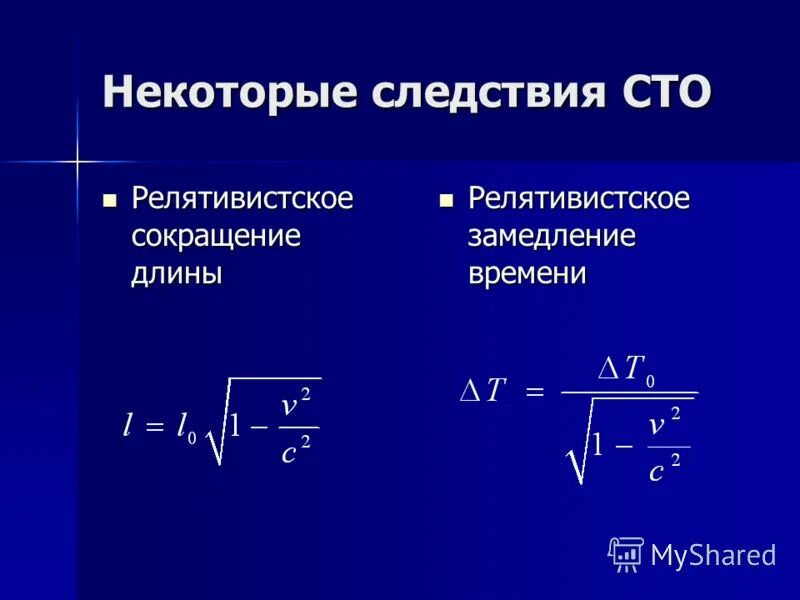 Некоторые следствия СТО

Релятивистское сокращение длины

$l = l_0 \sqrt{1 - \frac{v^2}{c^2}}$

Релятивистское замедление времени

$\Delta T = \frac{\Delta T_0}{\sqrt{1 - \frac{v^2}{c^2}}}$

MyShared